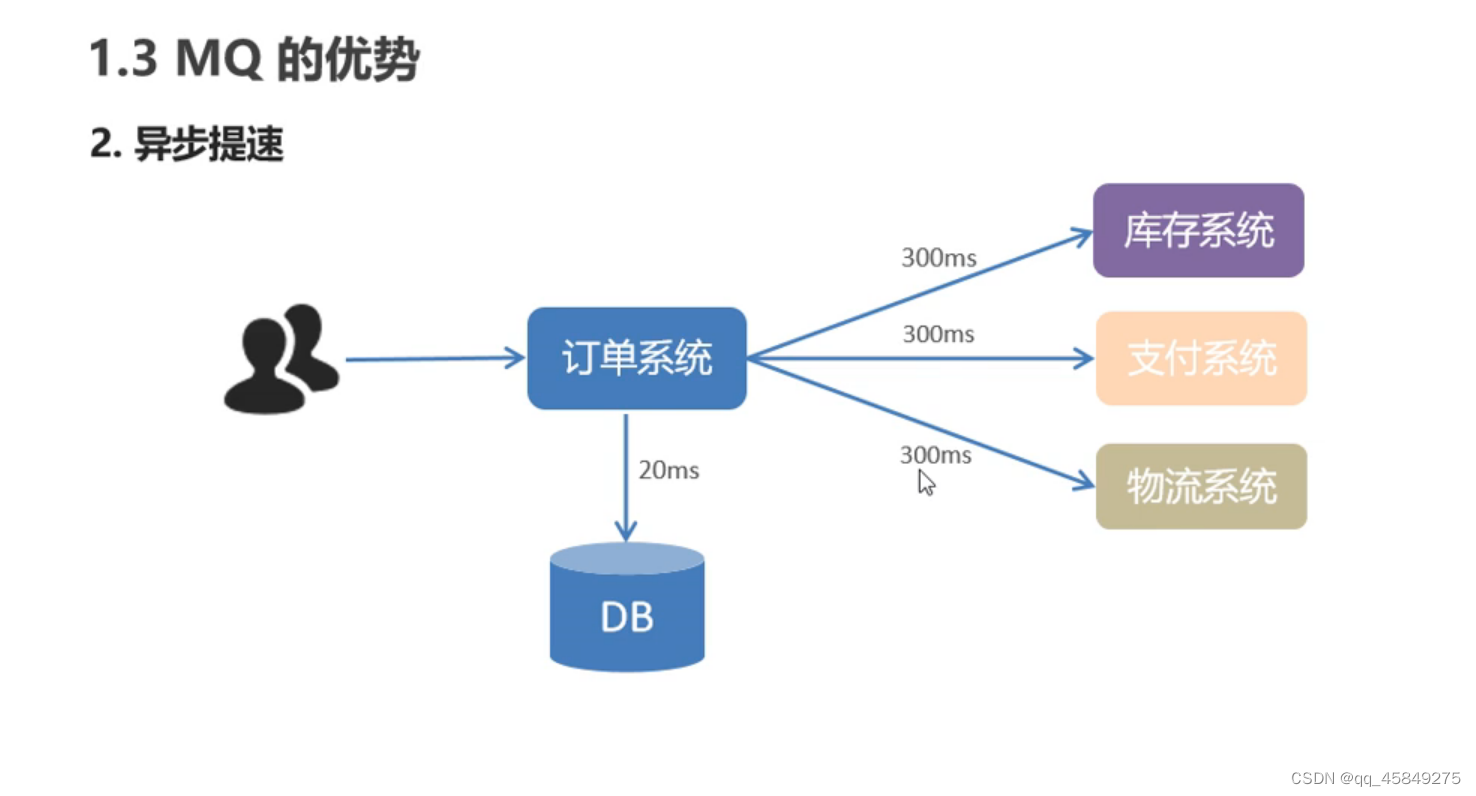 1.3 MQ 的优势

2. 异步提速

订单系统

300ms

库存系统

300ms

支付系统

300ms

物流系统

20ms

DB

CSDN @qq_45849275